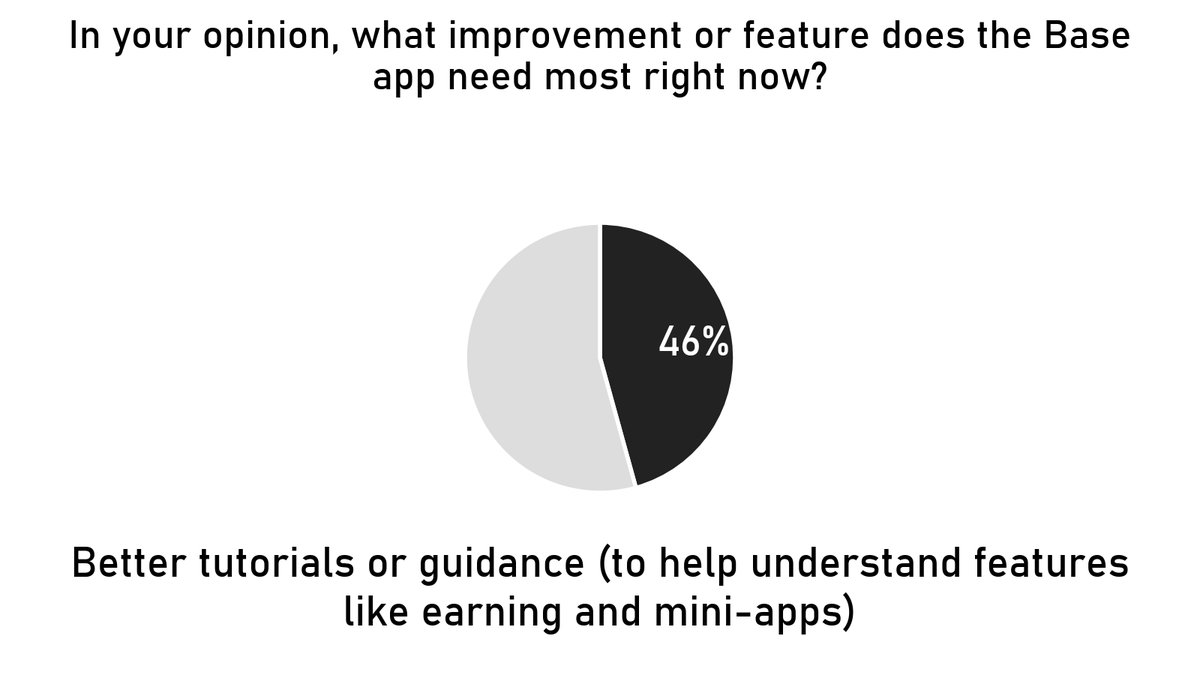 In your opinion, what improvement or feature does the Base app need most right now?

46%

Better tutorials or guidance (to help understand features like earning and mini-apps)